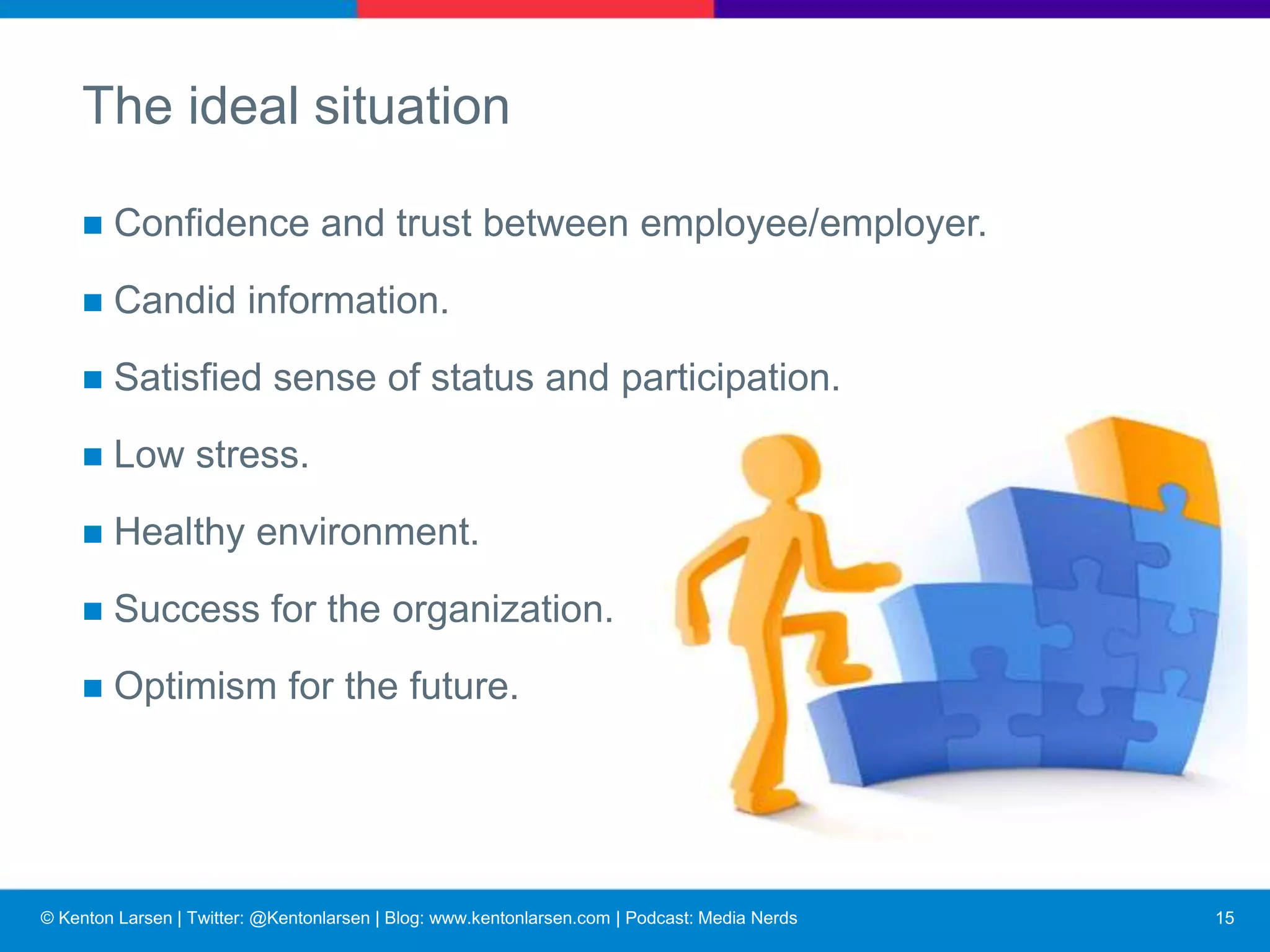 The ideal situation

■ Confidence and trust between employee/employer.

■ Candid information.

■ Satisfied sense of status and participation.

■ Low stress.

■ Healthy environment.

■ Success for the organization.

■ Optimism for the future.

© Kenton Larsen | Twitter: @Kentonlarsen | Blog: www.kentonlarsen.com | Podcast: Media Nerds 15